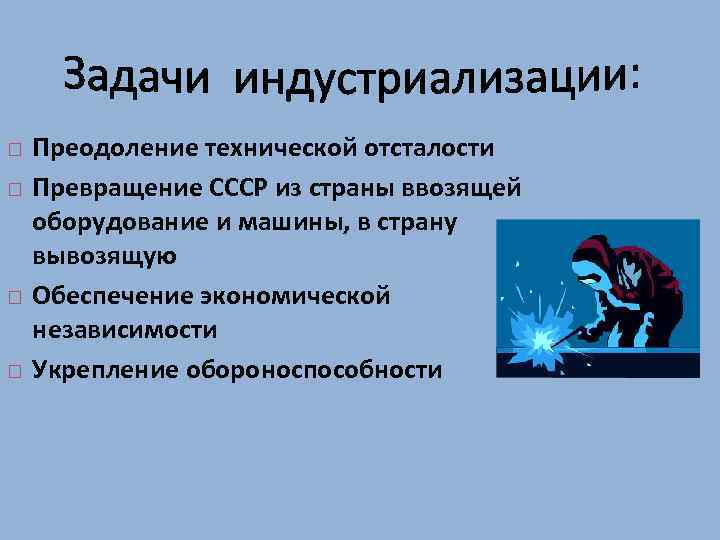 Задачи индустриализации:

□ Преодоление технической отсталости
□ Превращение СССР из страны ввозящей оборудование и машины, в страну вывозящую
□ Обеспечение экономической независимости
□ Укрепление обороноспособности